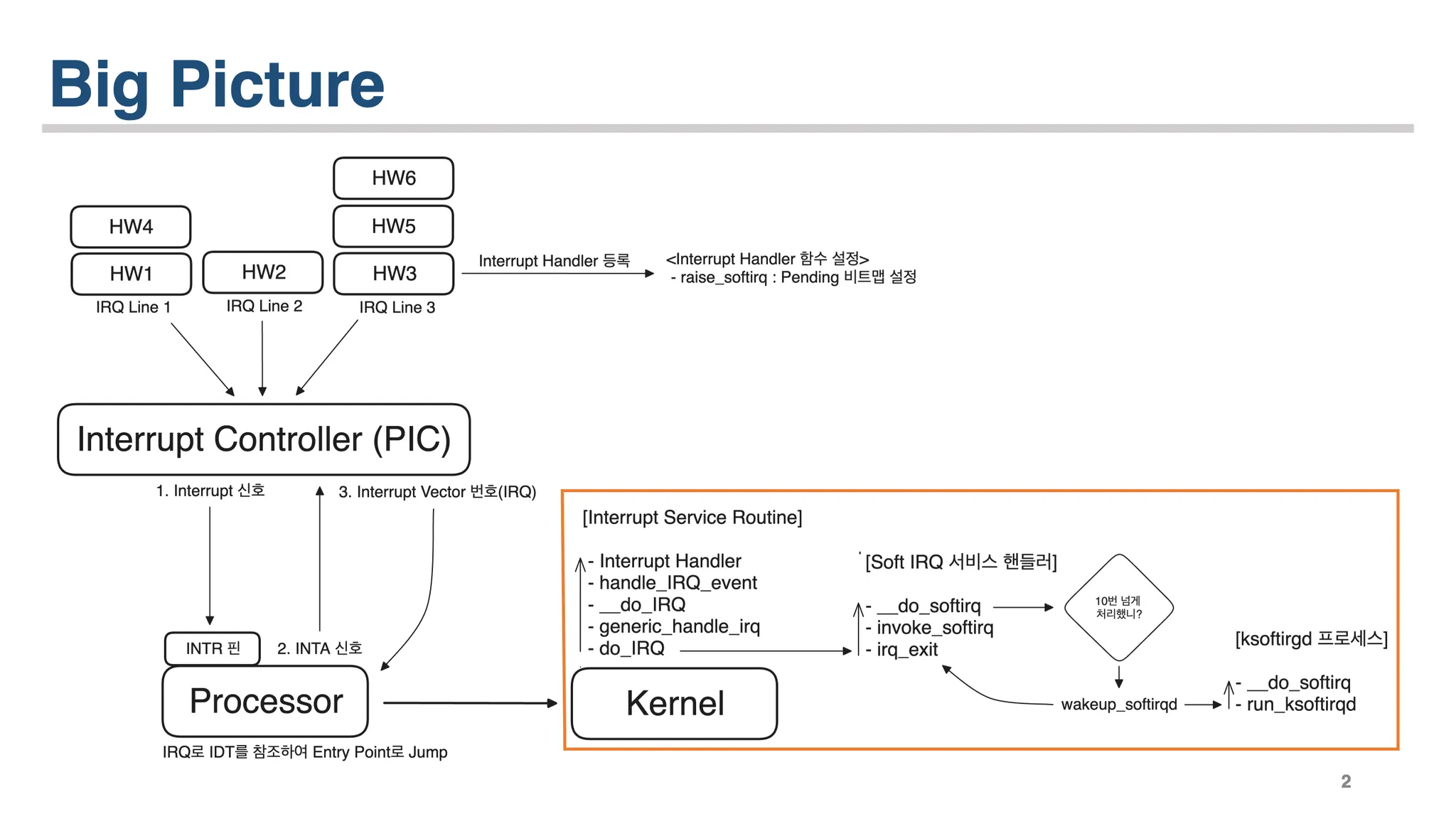 Big Picture

HW6

HW4

HW5

HW1

HW2

HW3

IRQ Line 1

IRQ Line 2

IRQ Line 3

Interrupt Handler 등록

<Interrupt Handler 함수 설정>
- raise_softirq : Pending 비트맵 설정

Interrupt Controller (PIC)

1. Interrupt 신호

3. Interrupt Vector 번호(IRQ)

INTR 핀

2. INTA 신호

Processor

IRQ로 IDT를 참조하여 Entry Point로 Jump

[Interrupt Service Routine]

- Interrupt Handler
- handle_IRQ_event
- __do_IRQ
- generic_handle_irq
- do_IRQ

Kernel

[Soft IRQ 서비스 핸들러]

- __do_softirq
- invoke_softirq
- irq_exit

10번 넘게 처리했니?

wakeup_softirqd

[ksoftirgd 프로세스]

- __do_softirq
- run_ksoftirqd

2